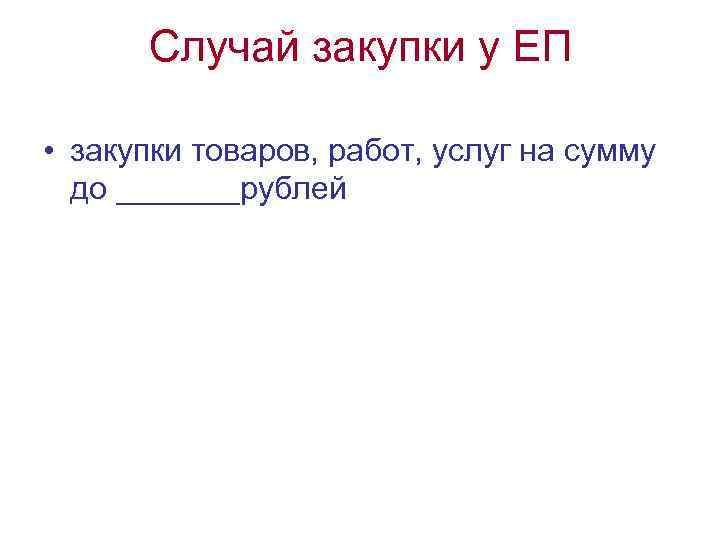 Случай закупки у ЕП

• закупки товаров, работ, услуг на сумму до ________рублей